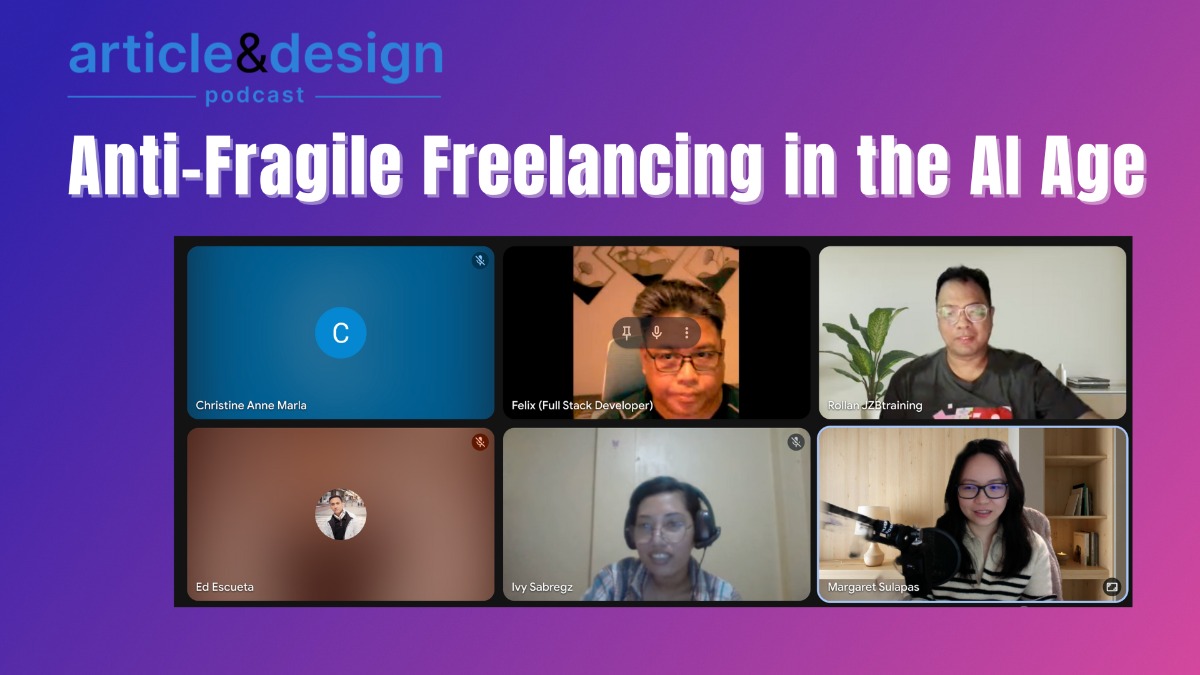 article&design
podcast

Anti-Fragile Freelancing in the AI Age

C

Christine Anne Marla

Felix (Full Stack Developer)

Rollan JZBtraining

Ed Escueta

Ivy Sabregz

Margaret Sulapas